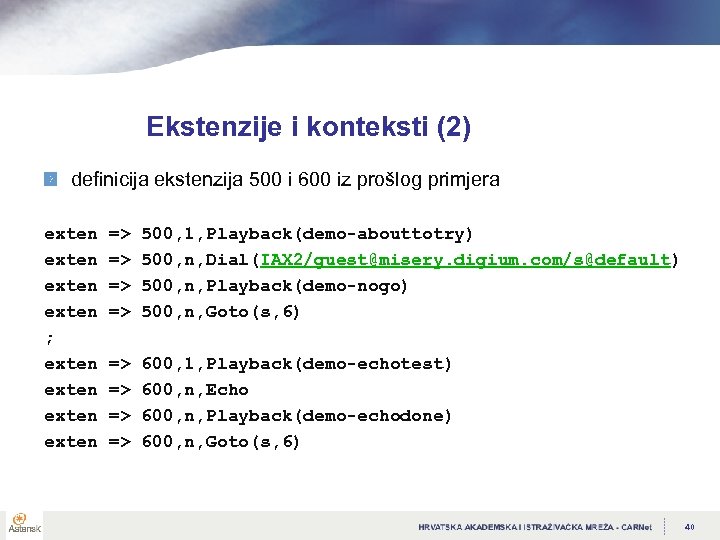 Ekstenzije i konteksti (2)

definicija ekstenzija 500 i 600 iz prošlog primjera

exten => 500,1,Playback(demo-abouttotry)
exten => 500,n,Dial(IAX2/guest@misery.digium.com/s@default)
exten => 500,n,Playback(demo-nogo)
exten => 500,n,Goto(s,6)
;
exten => 600,1,Playback(demo-echotest)
exten => 600,n,Echo
exten => 600,n,Playback(demo-echodone)
exten => 600,n,Goto(s,6)

Asterisk

HRVATSKA AKADEMSKA I ISTRAŽIVAČKA MREŽA - CARNet

40